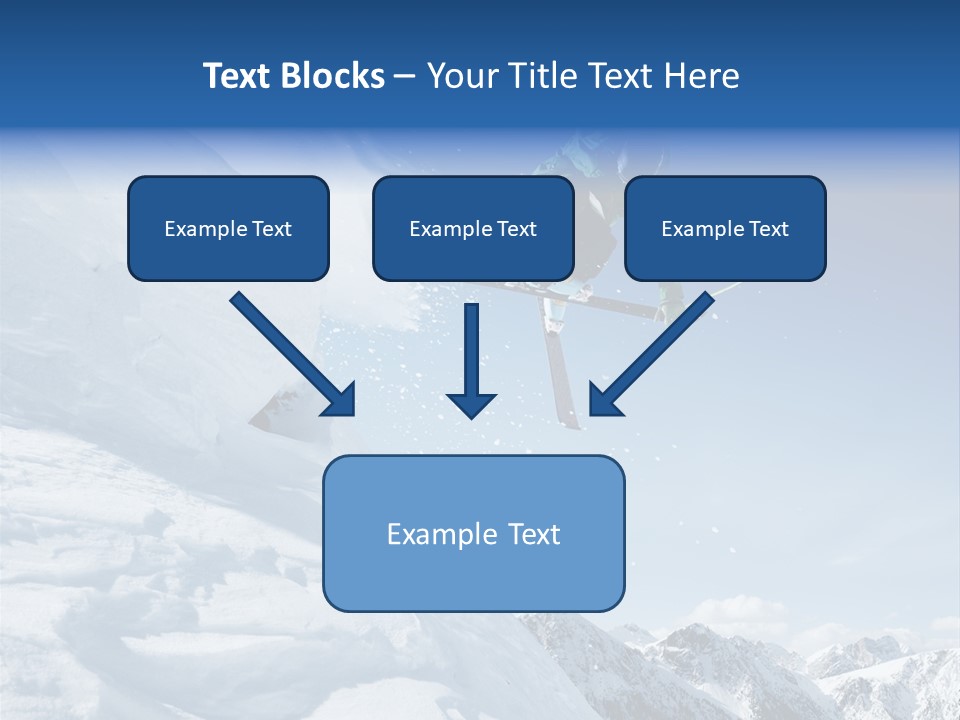 Text Blocks – Your Title Text Here

Example Text

Example Text

Example Text

Example Text